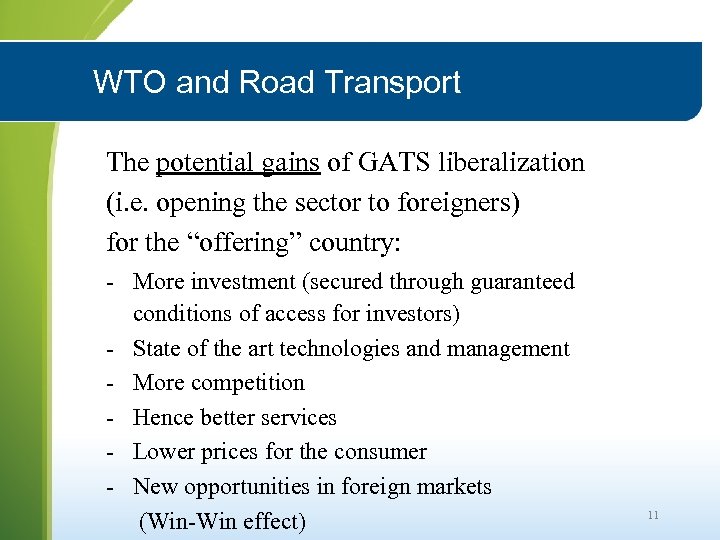 WTO and Road Transport

The potential gains of GATS liberalization (i.e. opening the sector to foreigners) for the “offering” country:

- More investment (secured through guaranteed conditions of access for investors)
- State of the art technologies and management
- More competition
- Hence better services
- Lower prices for the consumer
- New opportunities in foreign markets (Win-Win effect)

11